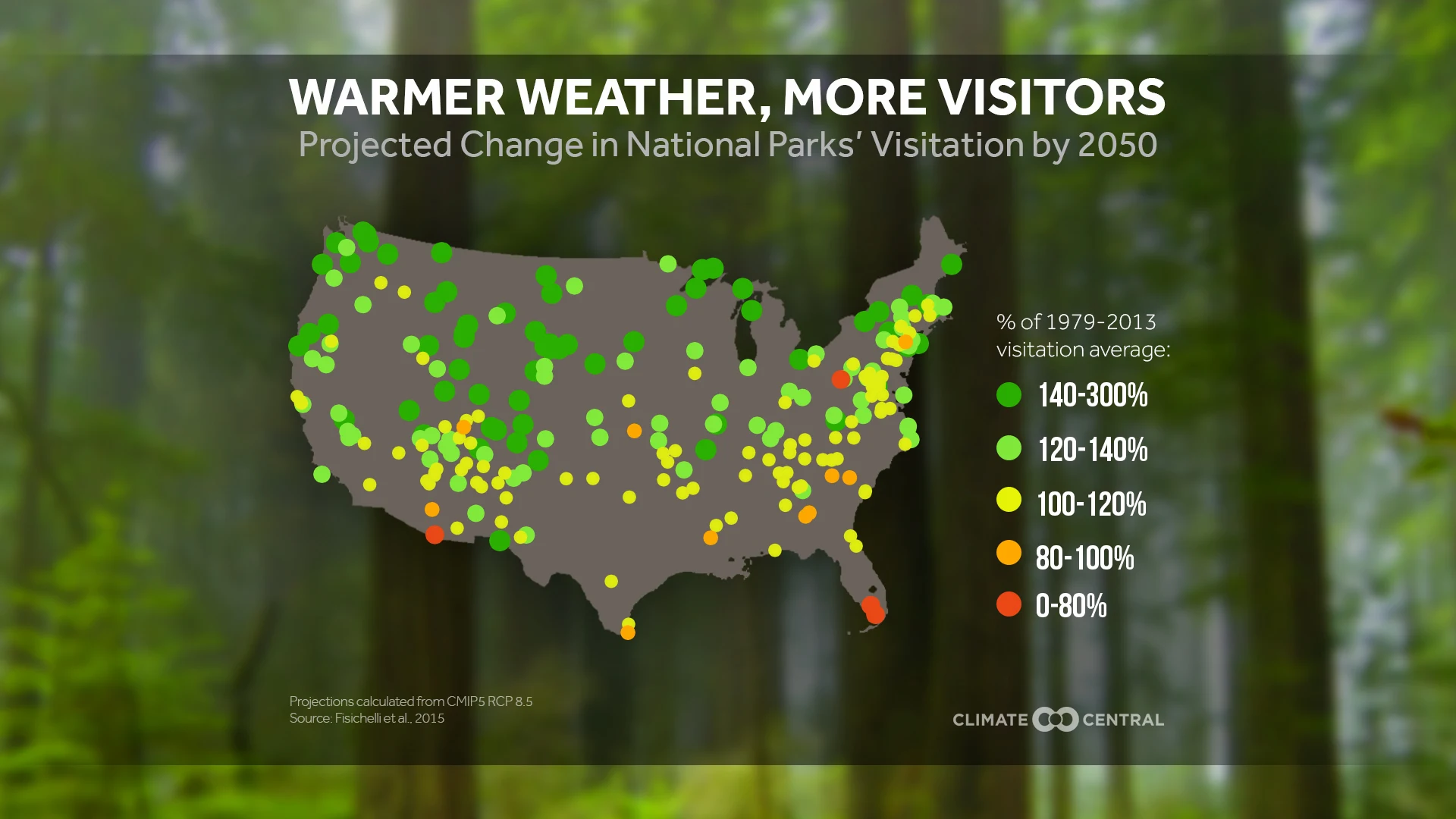 WARMER WEATHER, MORE VISITORS

Projected Change in National Parks' Visitation by 2050

% of 1979-2013 visitation average:

140-300%

120-140%

100-120%

80-100%

0-80%

Projections calculated from CMIP5 RCP 8.5
Source: Fisichelli et al., 2015

CLIMATE CENTRAL